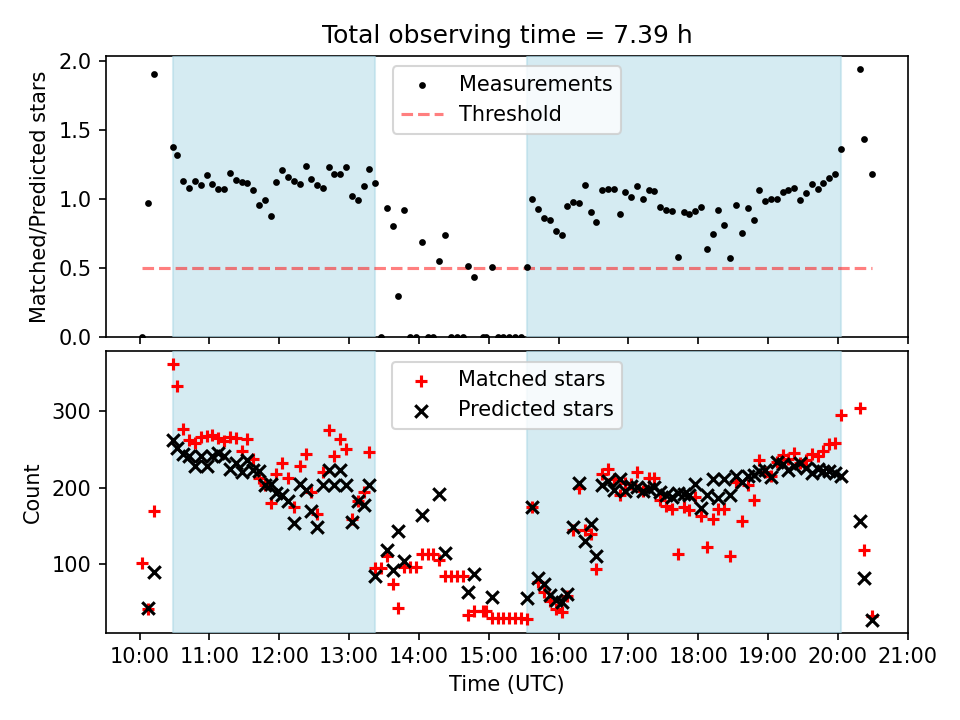 Total observing time = 7.39 h

Matched/Predicted stars

2.0
1.5
1.0
0.5
0.0

Measurements
Threshold

Count

300
200
100

Matched stars
Predicted stars

10:00 11:00 12:00 13:00 14:00 15:00 16:00 17:00 18:00 19:00 20:00 21:00

Time (UTC)